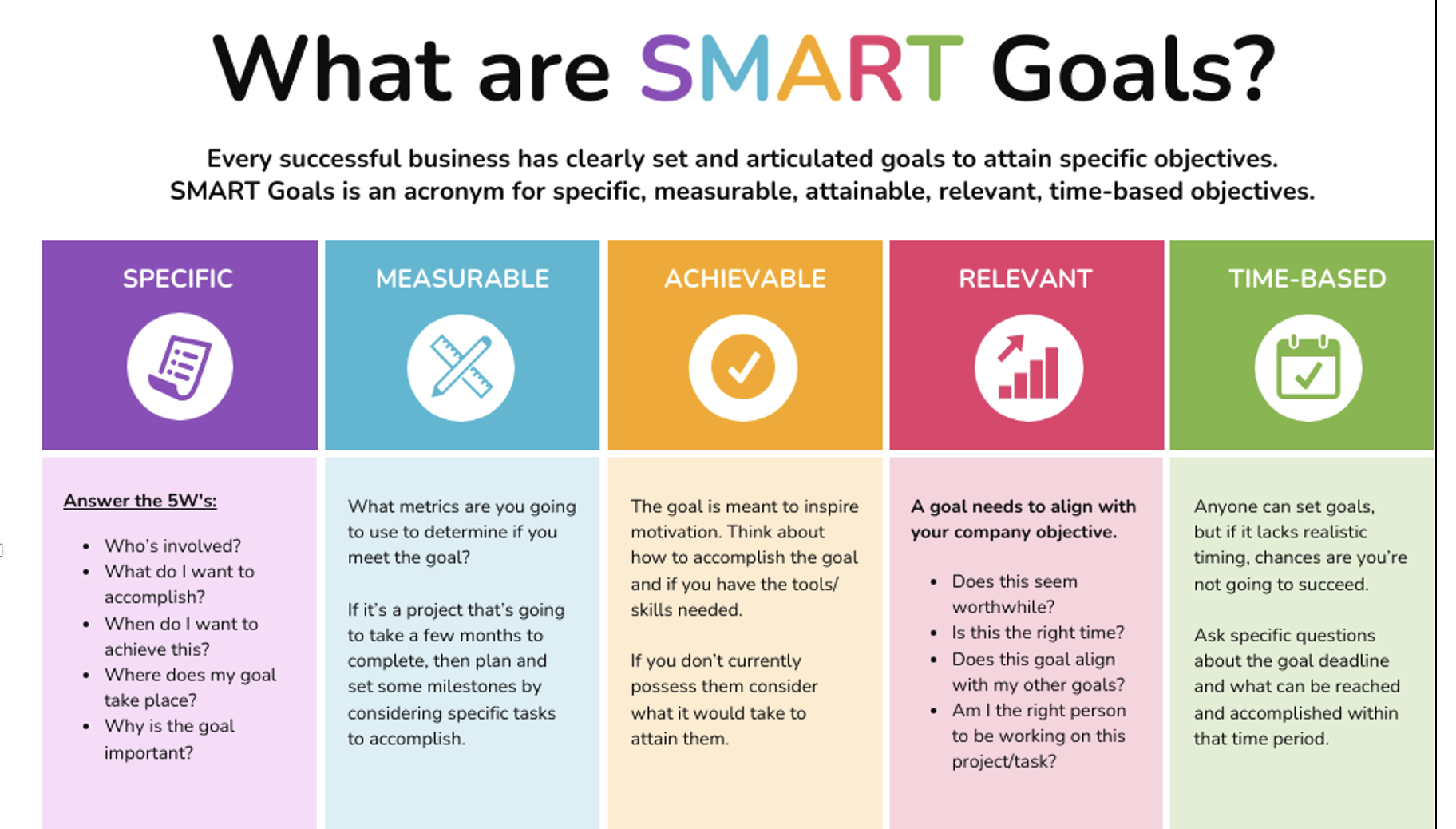 What are SMART Goals?

Every successful business has clearly set and articulated goals to attain specific objectives. SMART Goals is an acronym for specific, measurable, attainable, relevant, time-based objectives.

SPECIFIC

Answer the 5W's:

- Who's involved?
- What do I want to accomplish?
- When do I want to achieve this?
- Where does my goal take place?
- Why is the goal important?

MEASURABLE

What metrics are you going to use to determine if you meet the goal?

If it's a project that's going to take a few months to complete, then plan and set some milestones by considering specific tasks to accomplish.

ACHIEVABLE

The goal is meant to inspire motivation. Think about how to accomplish the goal and if you have the tools/ skills needed.

If you don't currently possess them consider what it would take to attain them.

RELEVANT

A goal needs to align with your company objective.

- Does this seem worthwhile?
- Is this the right time?
- Does this goal align with my other goals?
- Am I the right person to be working on this project/task?

TIME-BASED

Anyone can set goals, but if it lacks realistic timing, chances are you're not going to succeed.

Ask specific questions about the goal deadline and what can be reached and accomplished within that time period.